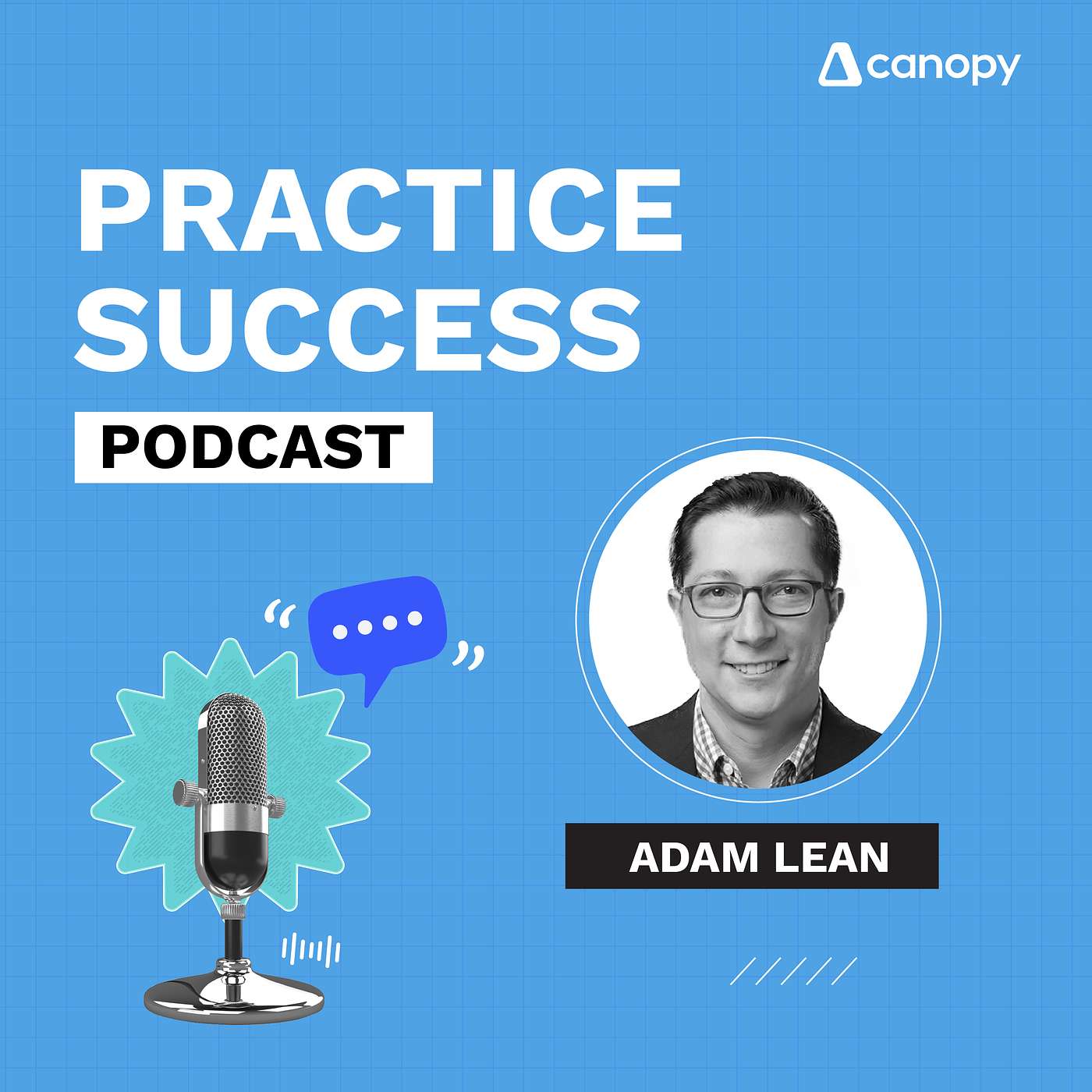 canopy

PRACTICE SUCCESS

PODCAST

ADAM LEAN